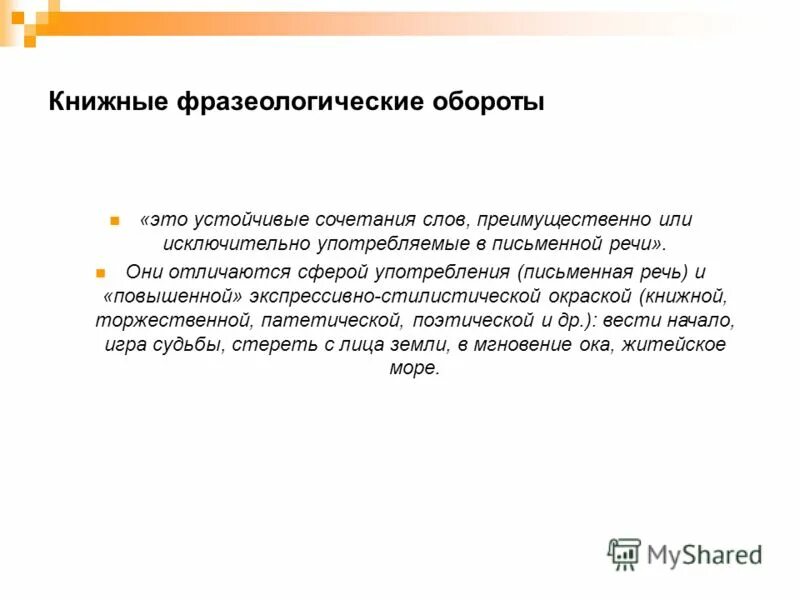 Книжные фразеологические обороты

«это устойчивые сочетания слов, преимущественно или исключительно употребляемые в письменной речи».

Они отличаются сферой употребления (письменная речь) и «повышенной» экспрессивно-стилистической окраской (книжной, торжественной, патетической, поэтической и др.): вести начало, игра судьбы, стереть с лица земли, в мгновение ока, житейское море.

MyShared